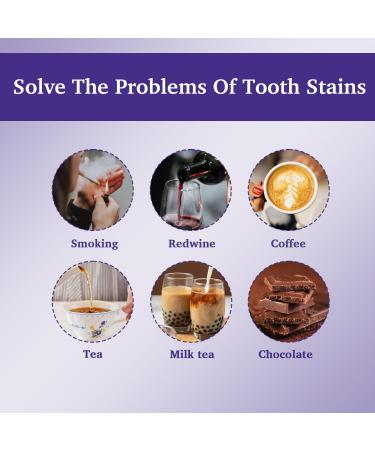 Solve The Problems Of Tooth Stains

Smoking

Redwine

Coffee

Tea

Milk tea

Chocolate